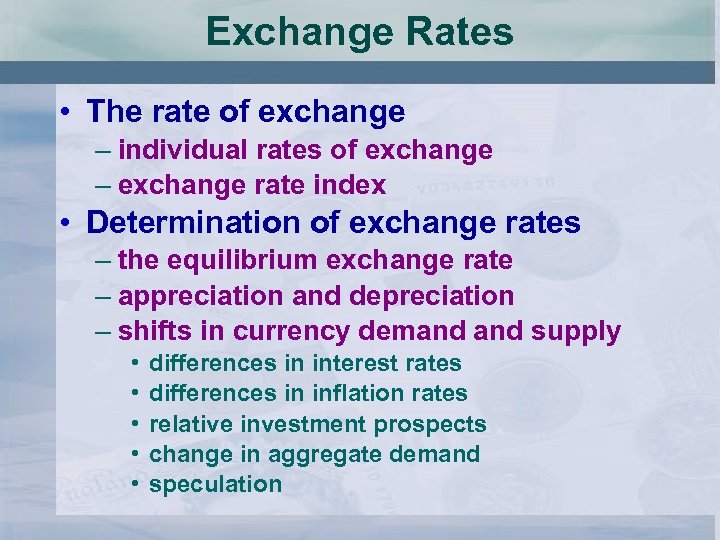 Exchange Rates

• The rate of exchange
– individual rates of exchange
– exchange rate index

• Determination of exchange rates
– the equilibrium exchange rate
– appreciation and depreciation
– shifts in currency demand and supply
• differences in interest rates
• differences in inflation rates
• relative investment prospects
• change in aggregate demand
• speculation